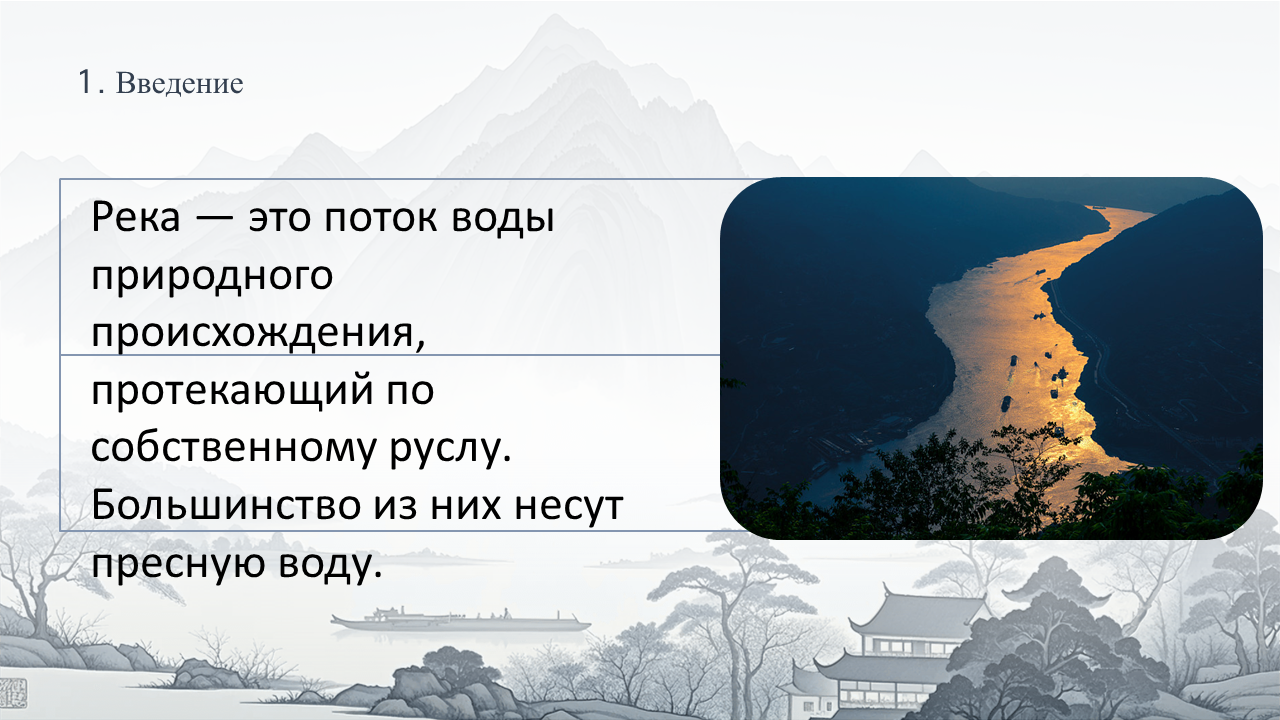 1. Введение

Река — это поток воды природного происхождения, протекающий по собственному руслу. Большинство из них несут пресную воду.